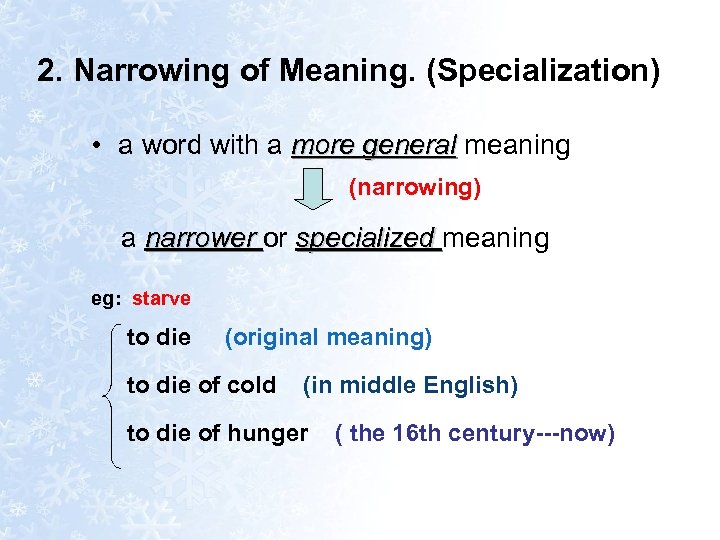 2. Narrowing of Meaning. (Specialization)

• a word with a more general meaning

(narrowing)

a narrower or specialized meaning

eg: starve

to die (original meaning)

to die of cold (in middle English)

to die of hunger ( the 16th century---now)